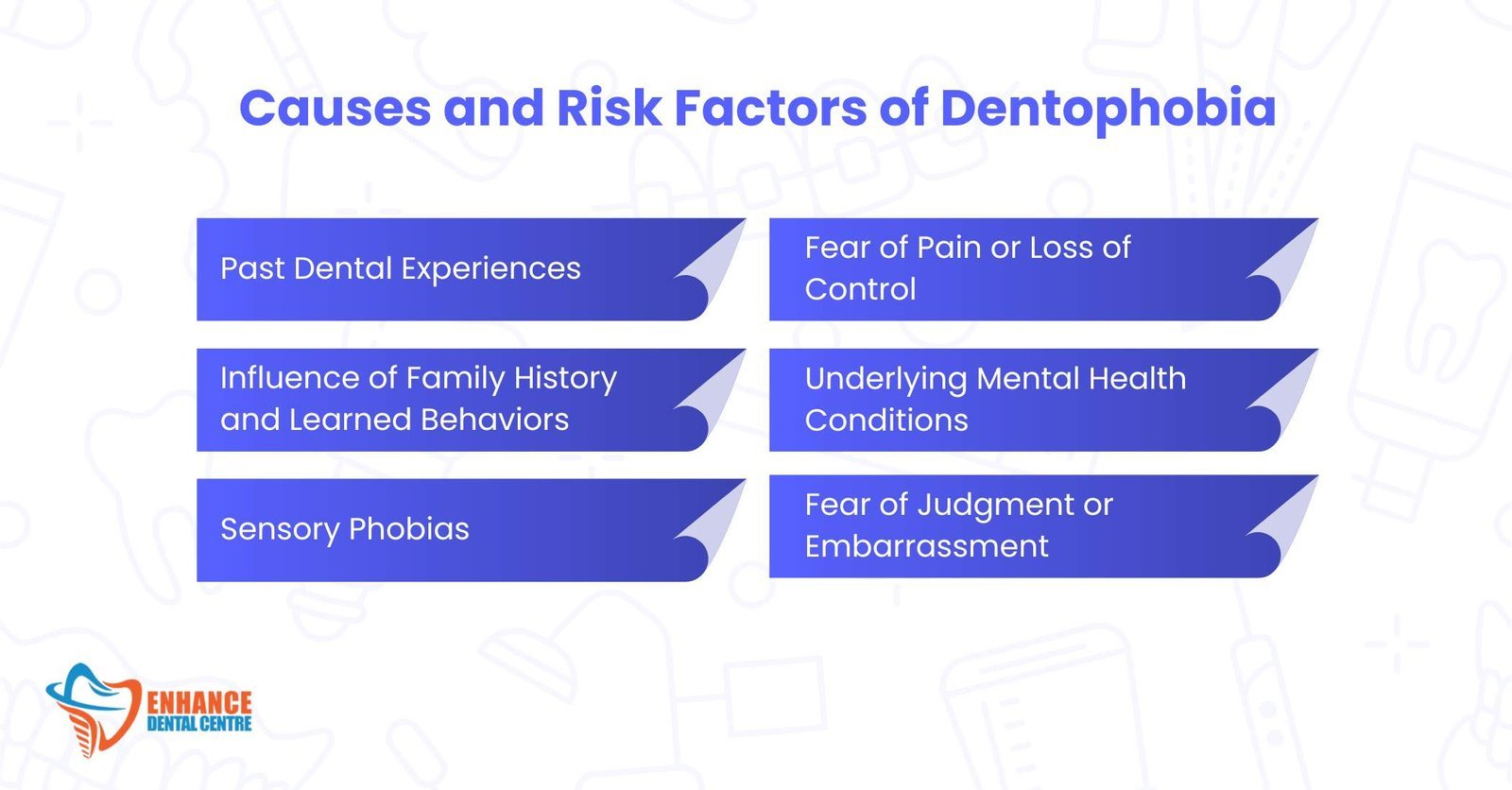 Causes and Risk Factors of Dentophobia

Past Dental Experiences

Influence of Family History and Learned Behaviors

Sensory Phobias

Fear of Pain or Loss of Control

Underlying Mental Health Conditions

Fear of Judgment or Embarrassment

ENHANCE
DENTAL CENTRE